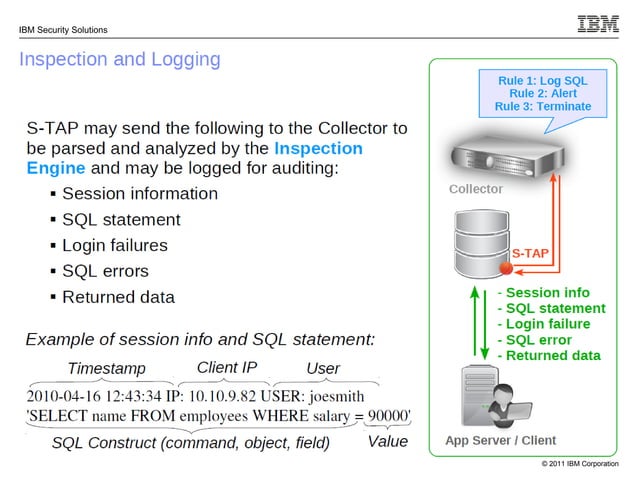 IBM Security Solutions

IBM

Inspection and Logging

S-TAP may send the following to the Collector to be parsed and analyzed by the Inspection Engine and may be logged for auditing:

▪ Session information

▪ SQL statement

▪ Login failures

▪ SQL errors

▪ Returned data

Example of session info and SQL statement:

Timestamp Client IP User

2010-04-16 12:43:34 IP: 10.10.9.82 USER: joesmith
'SELECT name FROM employees WHERE salary = 90000'

SQL Construct (command, object, field) Value

Rule 1: Log SQL
Rule 2: Alert
Rule 3: Terminate

Collector

S-TAP

- Session info
- SQL statement
- Login failure
- SQL error
- Returned data

App Server / Client

© 2011 IBM Corporation